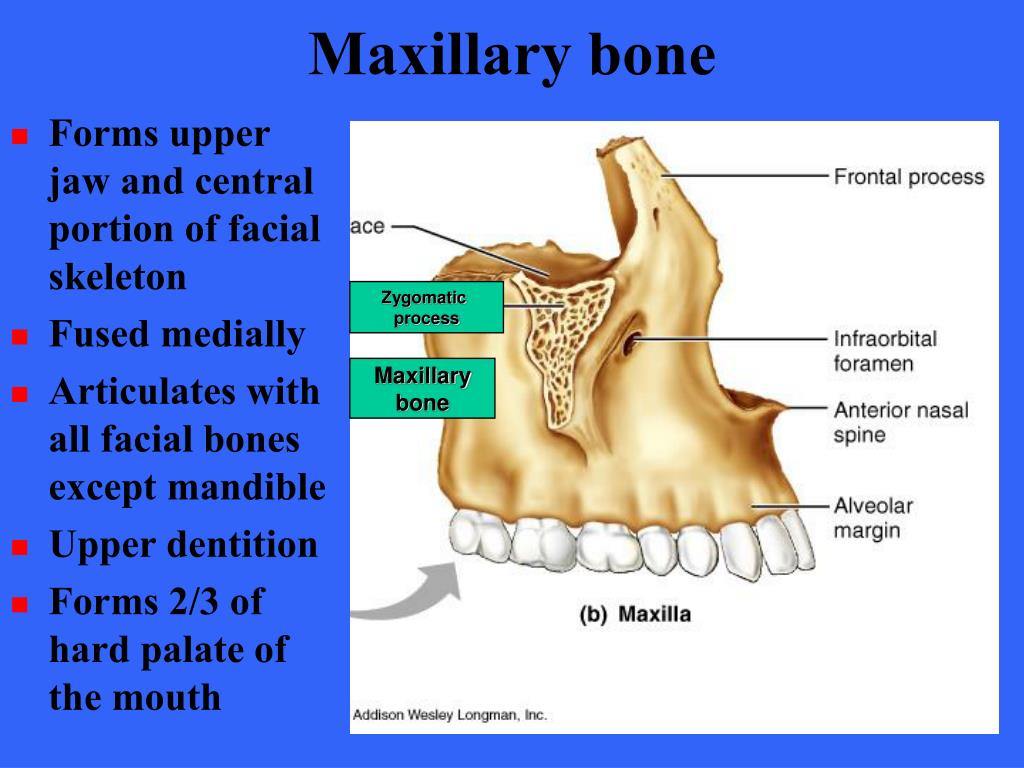 Maxillary bone

- Forms upper jaw and central portion of facial skeleton
- Fused medially
- Articulates with all facial bones except mandible
- Upper dentition
- Forms 2/3 of hard palate of the mouth

ace

Zygomatic process

Maxillary bone

Frontal process

Infraorbital foramen

Anterior nasal spine

Alveolar margin

(b) Maxilla

Addison Wesley Longman, Inc.